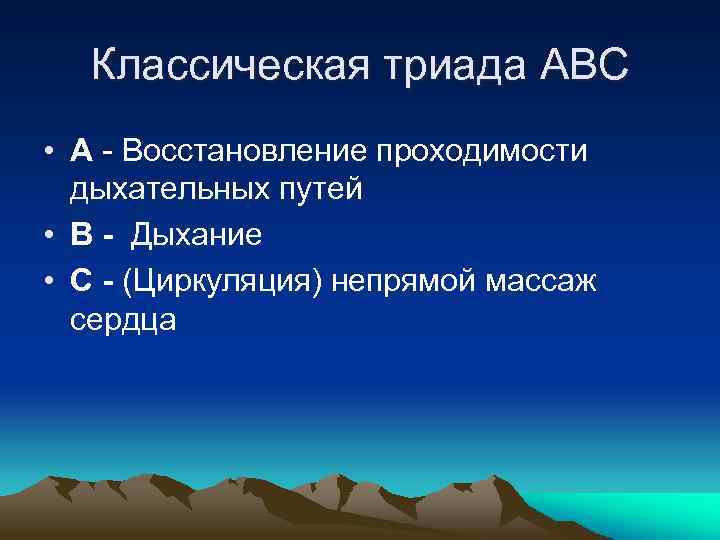 Классическая триада АВС

• А - Восстановление проходимости дыхательных путей
• В - Дыхание
• С - (Циркуляция) непрямой массаж сердца